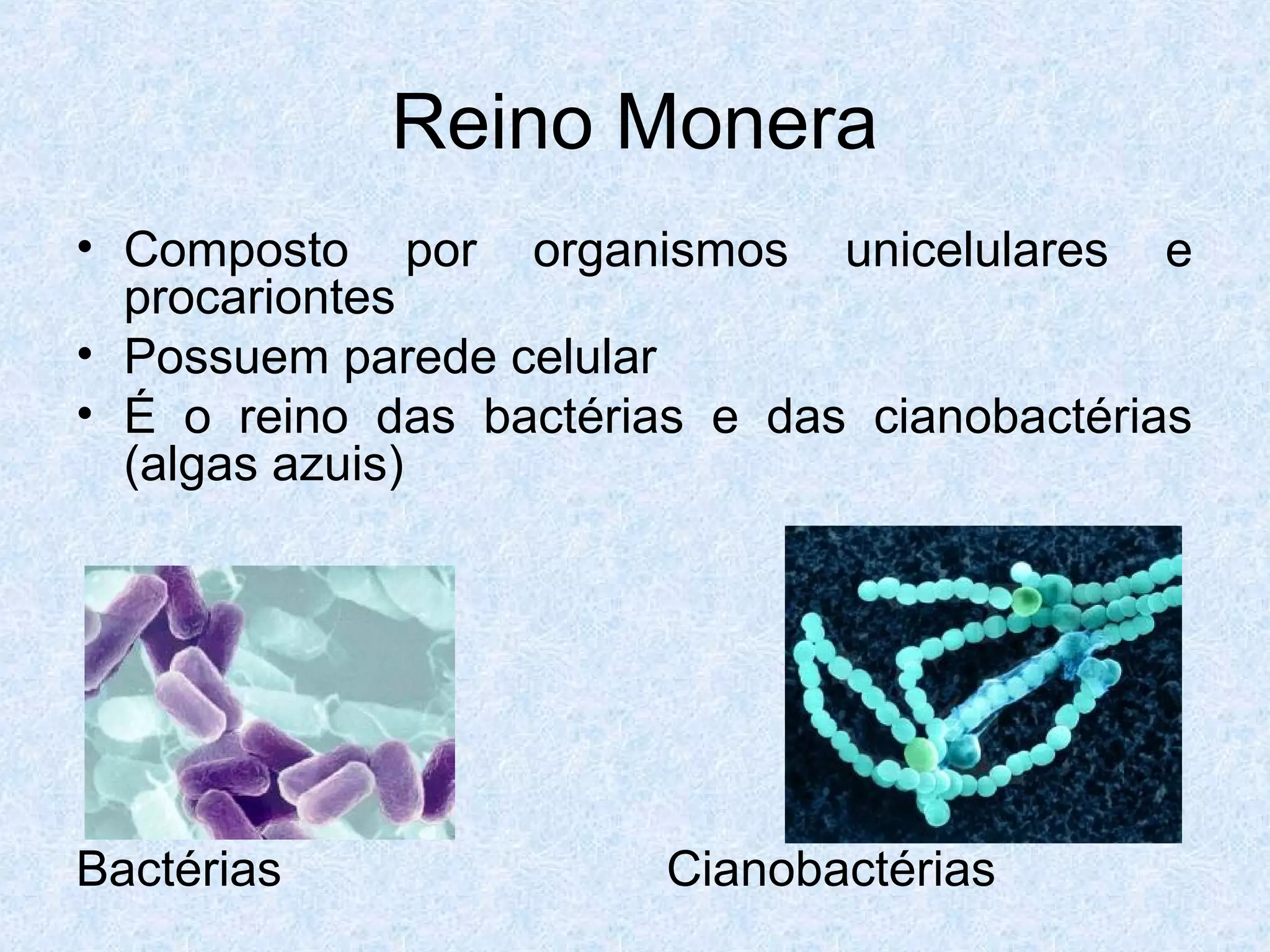 Reino Monera

• Composto por organismos unicelulares e procariontes
• Possuem parede celular
• É o reino das bactérias e das cianobactérias (algas azuis)

Bactérias

Cianobactérias